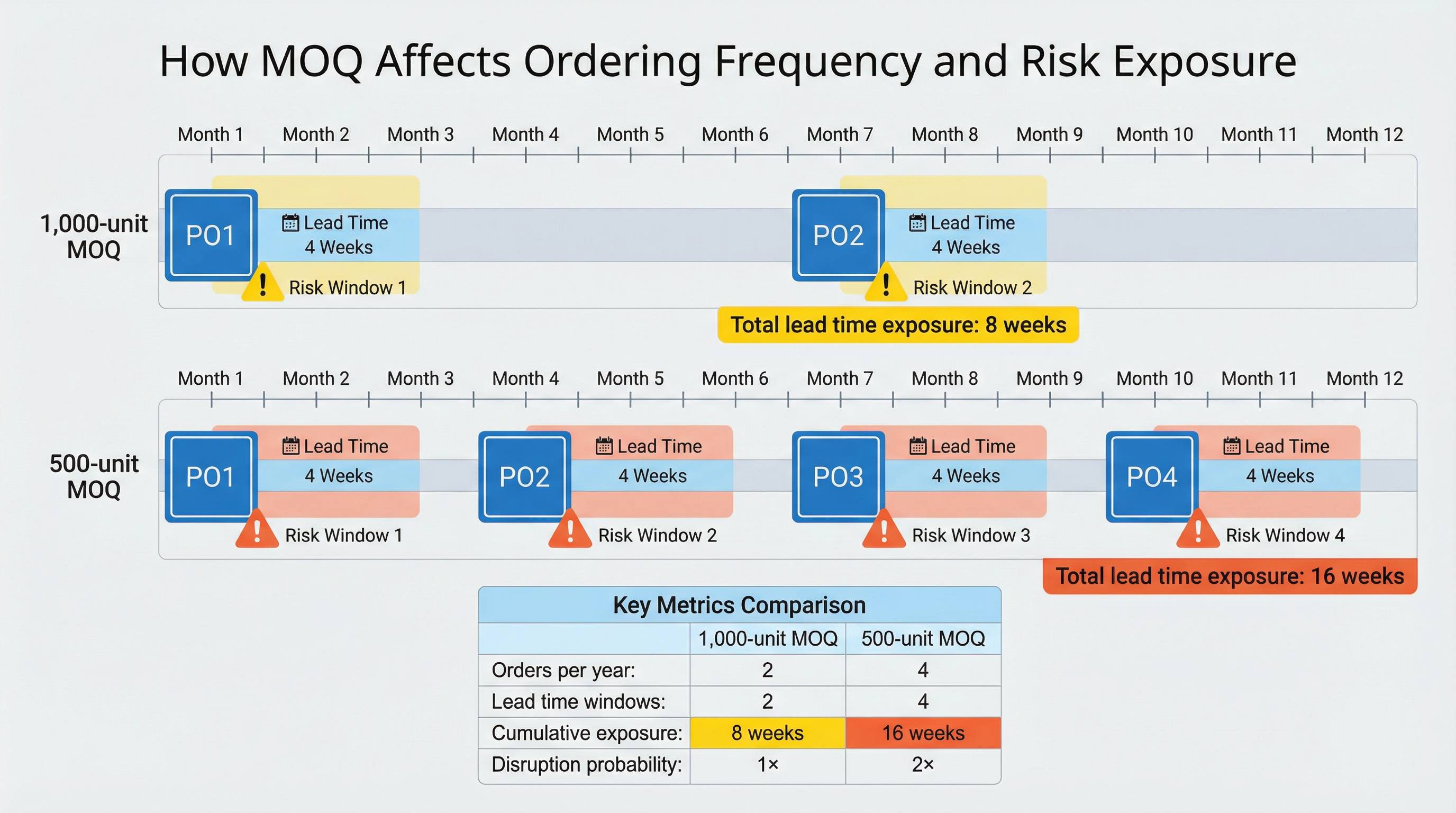 How MOQ Affects Ordering Frequency and Risk Exposure

Month 1 Month 2 Month 3 Month 4 Month 5 Month 6 Month 7 Month 8 Month 9 Month 10 Month 11 Month 12

1,000-unit MOQ

PO1
Lead Time
4 Weeks
Risk Window 1

PO2
Lead Time
4 Weeks
Risk Window 2

Total lead time exposure: 8 weeks

Month 1 Month 2 Month 3 Month 4 Month 5 Month 6 Month 7 Month 8 Month 9 Month 10 Month 11 Month 12

500-unit MOQ

PO1
Lead Time
4 Weeks
Risk Window 1

PO2
Lead Time
4 Weeks
Risk Window 2

PO3
Lead Time
4 Weeks
Risk Window 3

PO4
Lead Time
4 Weeks
Risk Window 4

Total lead time exposure: 16 weeks

Key Metrics Comparison

| | 1,000-unit MOQ | 500-unit MOQ |
|---|---|---|
| Orders per year: | 2 | 4 |
| Lead time windows: | 2 | 4 |
| Cumulative exposure: | 8 weeks | 16 weeks |
| Disruption probability: | 1× | 2× |